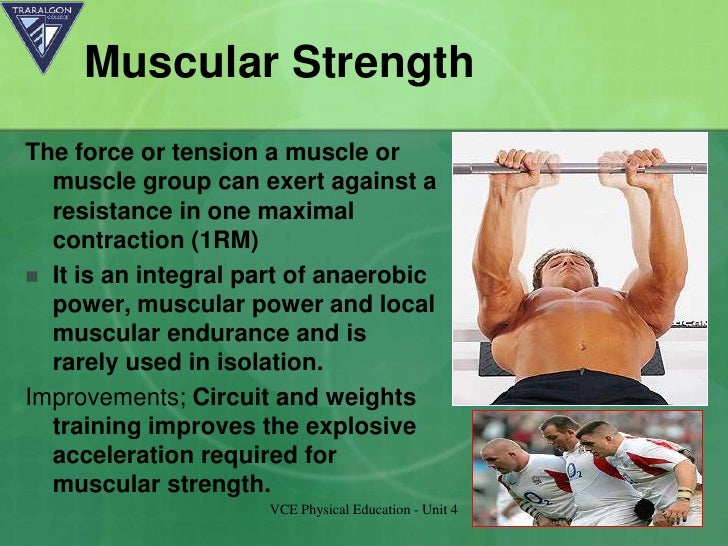 TRARALGON COLLEGE

Muscular Strength

The force or tension a muscle or muscle group can exert against a resistance in one maximal contraction (1RM)

It is an integral part of anaerobic power, muscular power and local muscular endurance and is rarely used in isolation.

Improvements; Circuit and weights training improves the explosive acceleration required for muscular strength.

VCE Physical Education - Unit 4

$O_2$

$O_2$